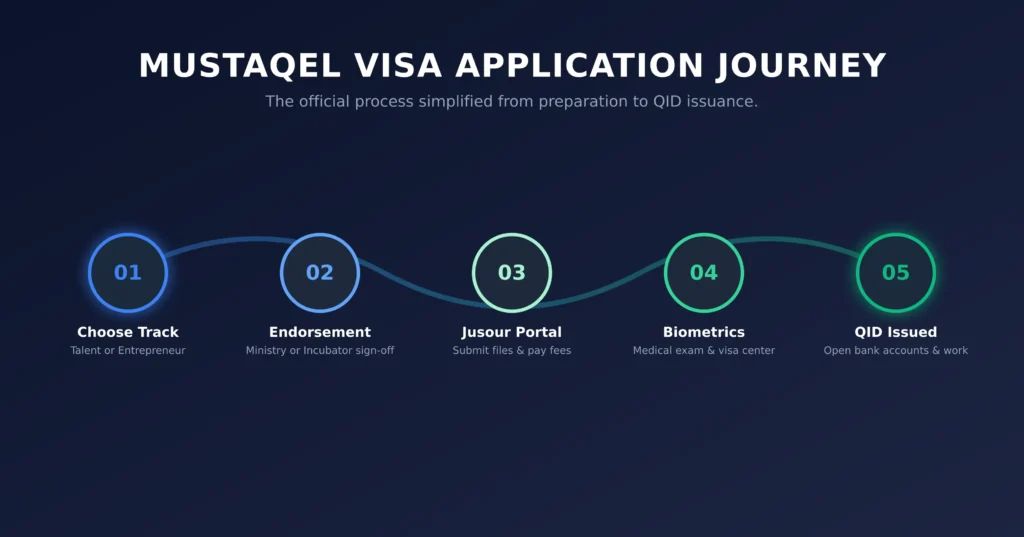 MUSTAQEL VISA APPLICATION JOURNEY

The official process simplified from preparation to QID issuance.

01
Choose Track
Talent or Entrepreneur

02
Endorsement
Ministry or Incubator sign-off

03
Jusour Portal
Submit files & pay fees

04
Biometrics
Medical exam & visa center

05
QID Issued
Open bank accounts & work